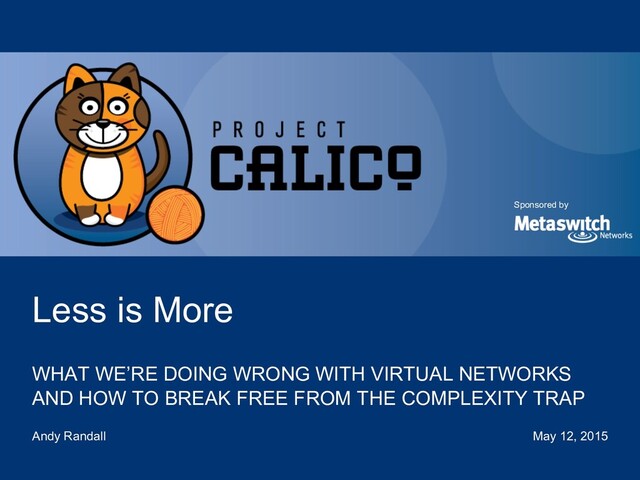 PROJECT
CALICO

Sponsored by
Metaswitch
Networks

Less is More

WHAT WE'RE DOING WRONG WITH VIRTUAL NETWORKS AND HOW TO BREAK FREE FROM THE COMPLEXITY TRAP

Andy Randall

May 12, 2015